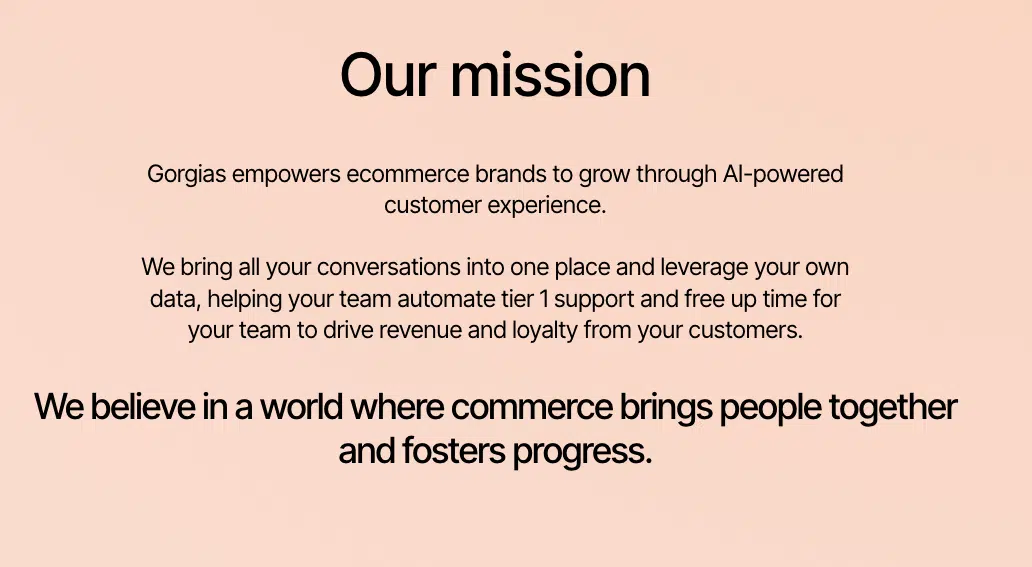 Our mission

Gorgias empowers ecommerce brands to grow through AI-powered customer experience.

We bring all your conversations into one place and leverage your own data, helping your team automate tier 1 support and free up time for your team to drive revenue and loyalty from your customers.

We believe in a world where commerce brings people together and fosters progress.